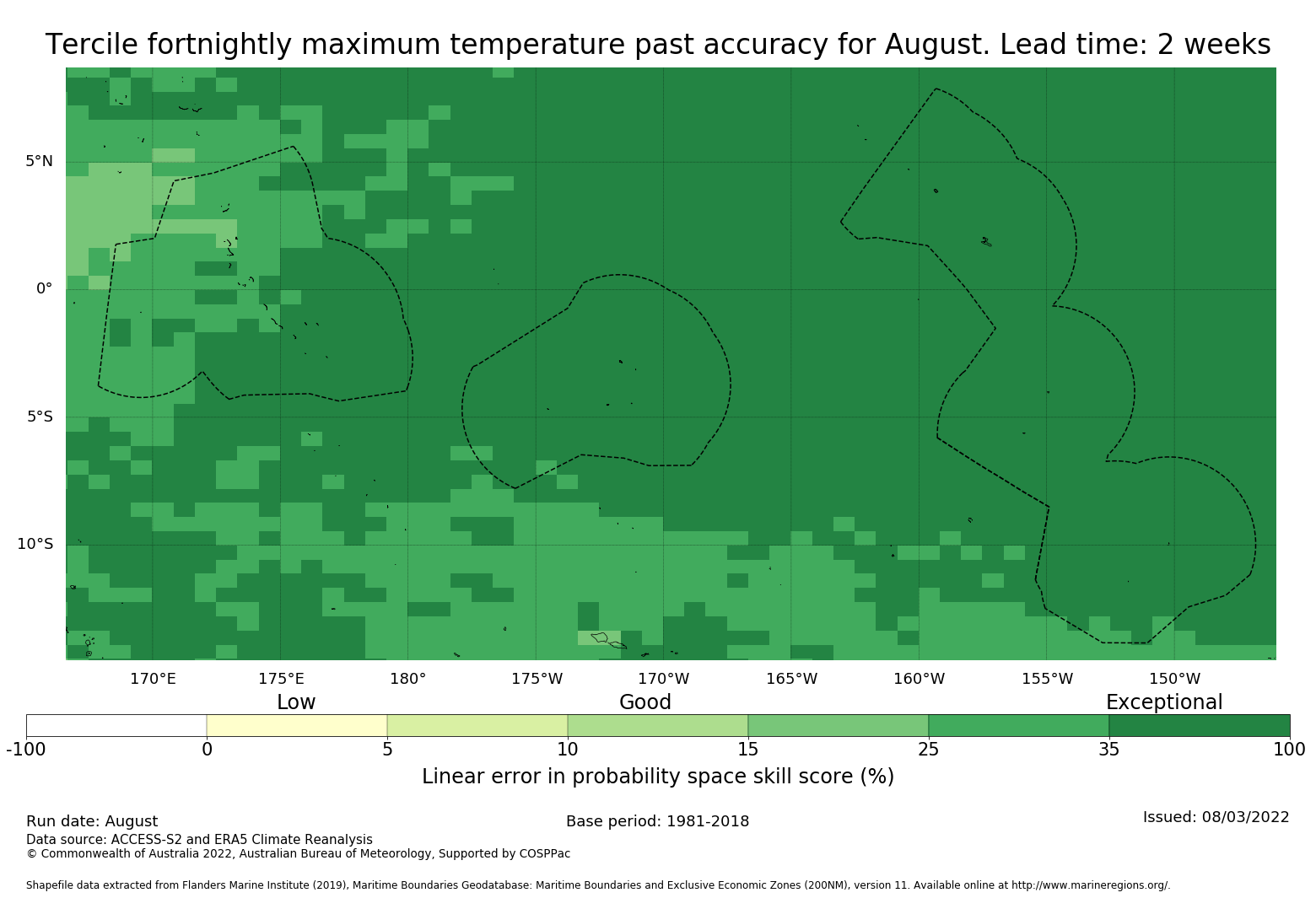 Tercile fortnightly maximum temperature past accuracy for August. Lead time: 2 weeks

5°N
0°
5°S
10°S

170°E 175°E 180° 175°W 170°W 165°W 160°W 155°W 150°W

Low Good Exceptional

-100 0 5 10 15 25 35 100

Linear error in probability space skill score (%)

Run date: August
Base period: 1981-2018
Issued: 08/03/2022
Data source: ACCESS-S2 and ERA5 Climate Reanalysis
© Commonwealth of Australia 2022, Australian Bureau of Meteorology, Supported by COSPPac

Shapefile data extracted from Flanders Marine Institute (2019), Maritime Boundaries Geodatabase: Maritime Boundaries and Exclusive Economic Zones (200NM), version 11. Available online at http://www.marineregions.org/.